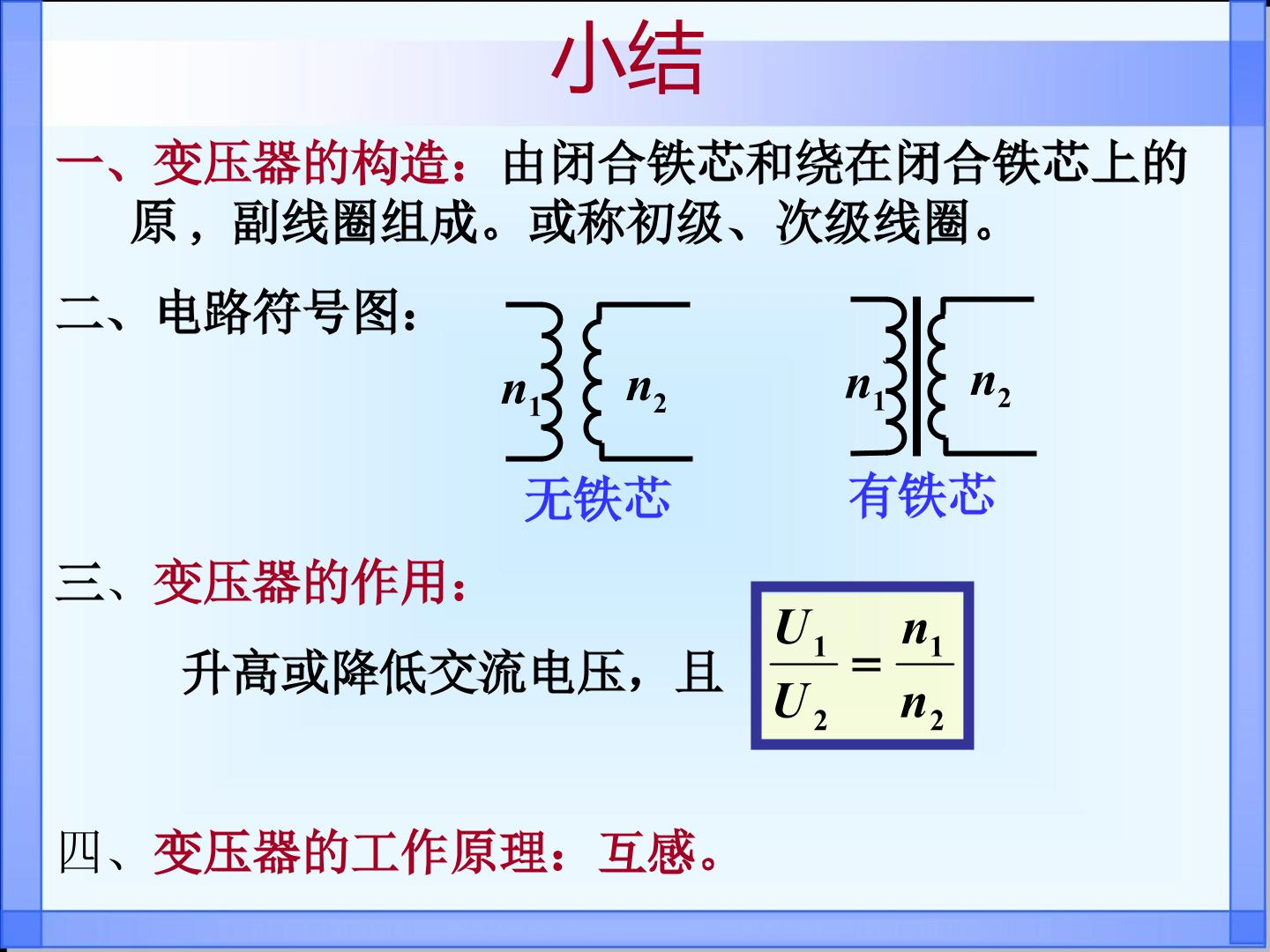 小结

一、变压器的构造：由闭合铁芯和绕在闭合铁芯上的原，副线圈组成。或称初级、次级线圈。

二、电路符号图：

$n_1$ $n_2$
无铁芯

$n_1$ $n_2$
有铁芯

三、变压器的作用：

升高或降低交流电压，且 $\frac{U_1}{U_2}=\frac{n_1}{n_2}$

四、变压器的工作原理：互感。